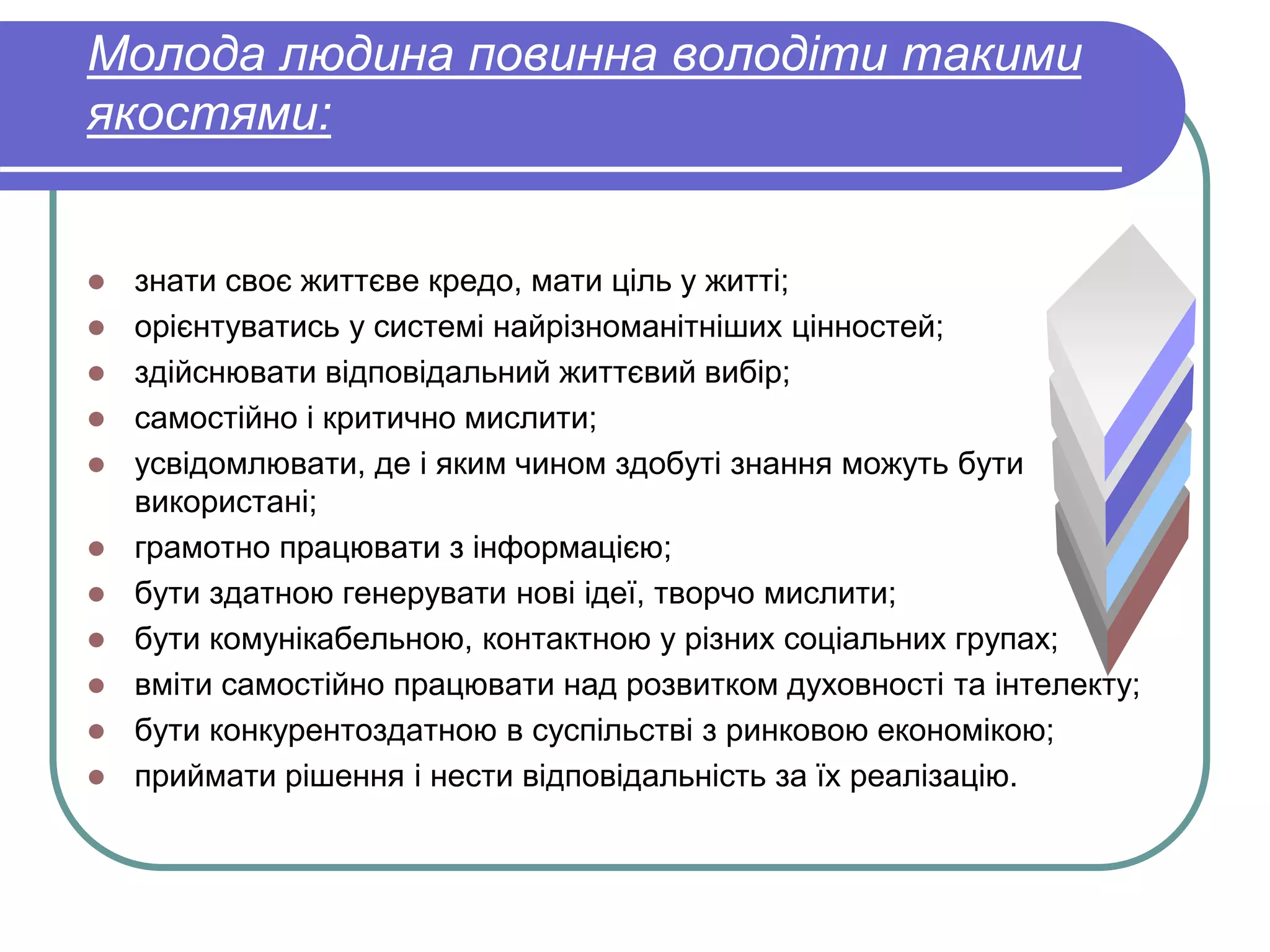 Молода людина повинна володіти такими якостями:

- знати своє життєве кредо, мати ціль у житті;
- орієнтуватись у системі найрізноманітніших цінностей;
- здійснювати відповідальний життєвий вибір;
- самостійно і критично мислити;
- усвідомлювати, де і яким чином здобуті знання можуть бути використані;
- грамотно працювати з інформацією;
- бути здатною генерувати нові ідеї, творчо мислити;
- бути комунікабельною, контактною у різних соціальних групах;
- вміти самостійно працювати над розвитком духовності та інтелекту;
- бути конкурентоздатною в суспільстві з ринковою економікою;
- приймати рішення і нести відповідальність за їх реалізацію.